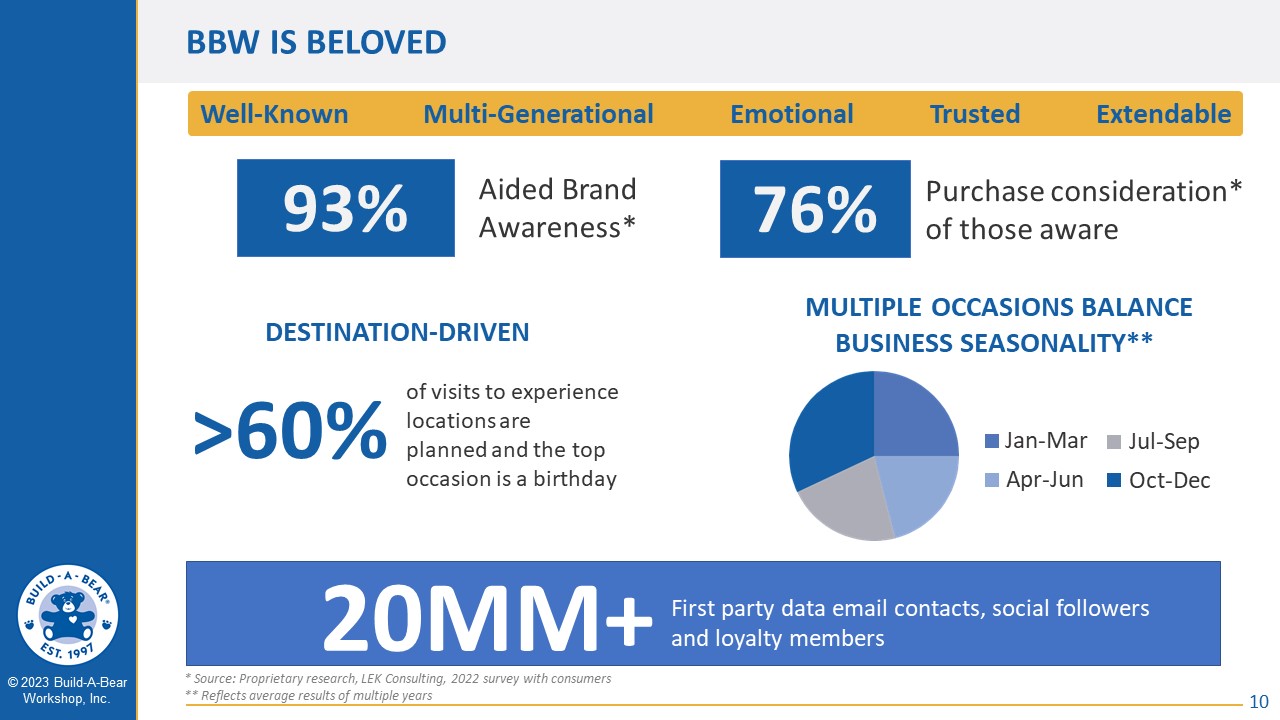 BBW IS BELOVED

Well-Known Multi-Generational Emotional Trusted Extendable

93% Aided Brand Awareness*

76% Purchase consideration* of those aware

DESTINATION-DRIVEN

>60% of visits to experience locations are planned and the top occasion is a birthday

MULTIPLE OCCASIONS BALANCE BUSINESS SEASONALITY**

Jan-Mar
Apr-Jun
Jul-Sep
Oct-Dec

20MM+ First party data email contacts, social followers and loyalty members

* Source: Proprietary research, LEK Consulting, 2022 survey with consumers
** Reflects average results of multiple years

BUILD-A-BEAR EST. 1997

© 2023 Build-A-Bear Workshop, Inc.

10